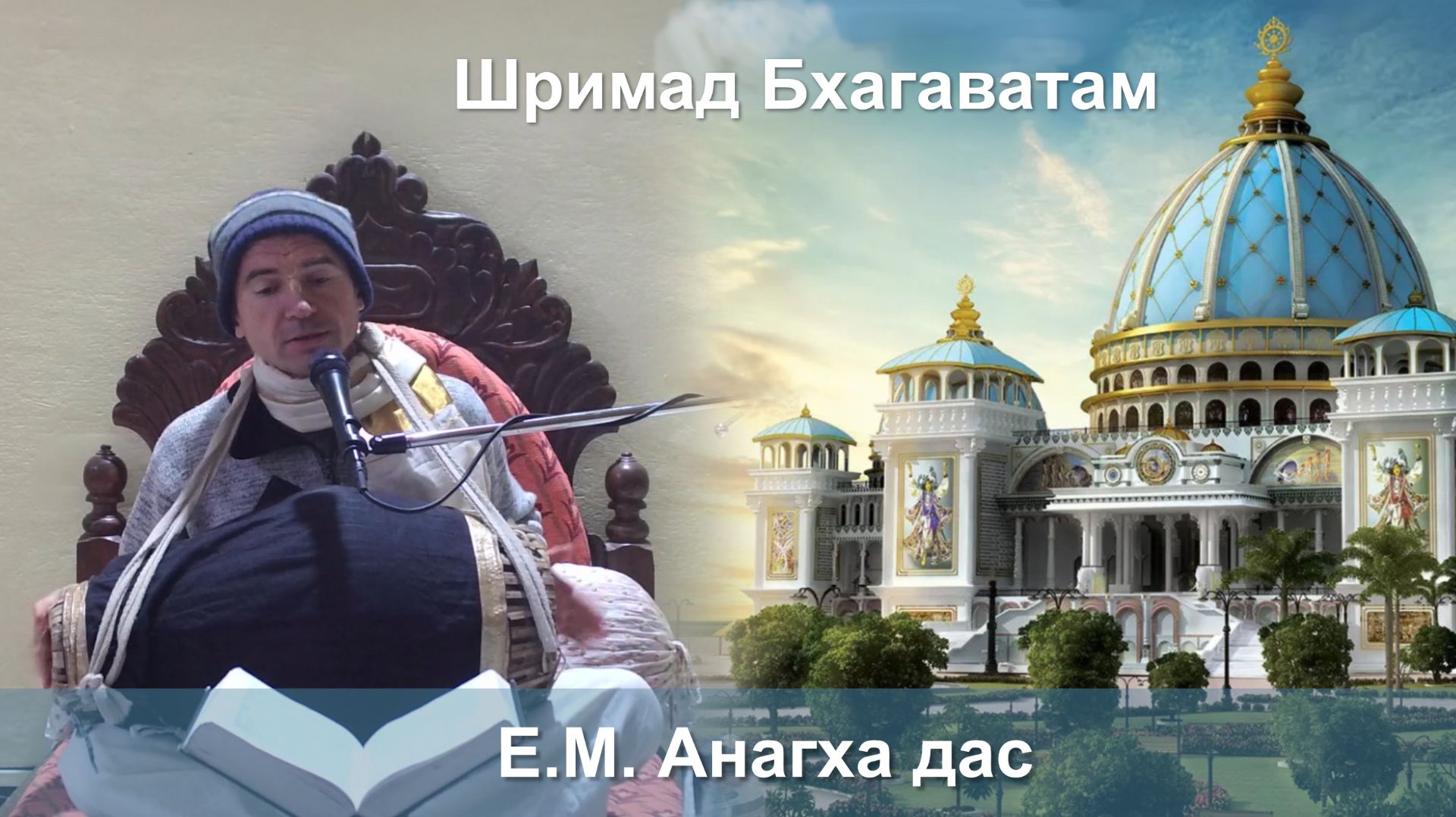 Шримад Бхагаватам

Е.М. Анагха дас